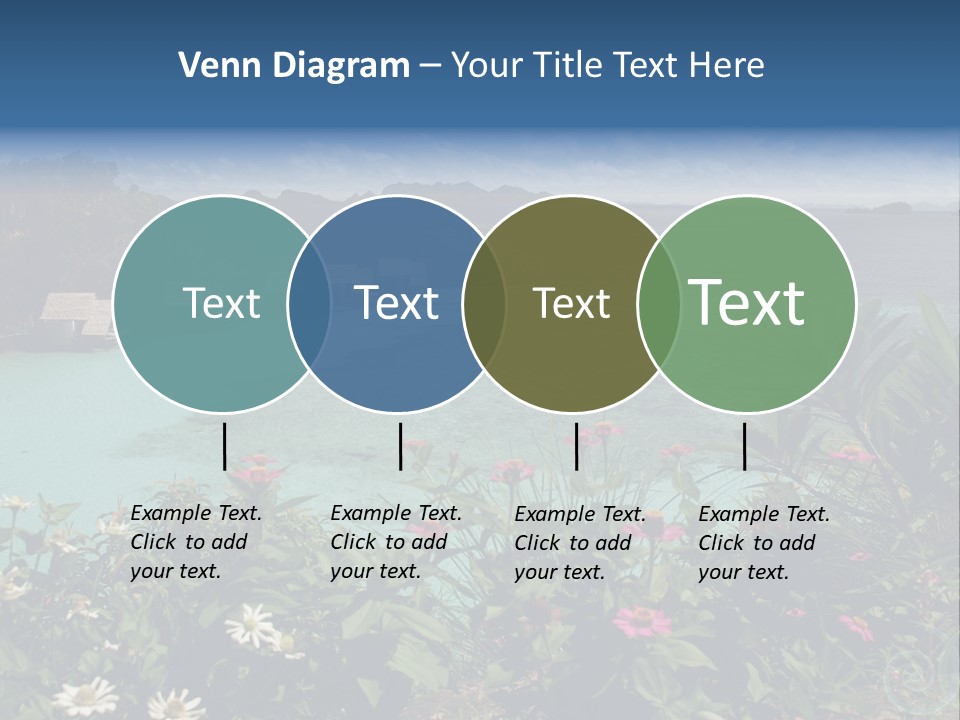 Venn Diagram – Your Title Text Here

Text

Text

Text

Text

Example Text. Click to add your text.

Example Text. Click to add your text.

Example Text. Click to add your text.

Example Text. Click to add your text.